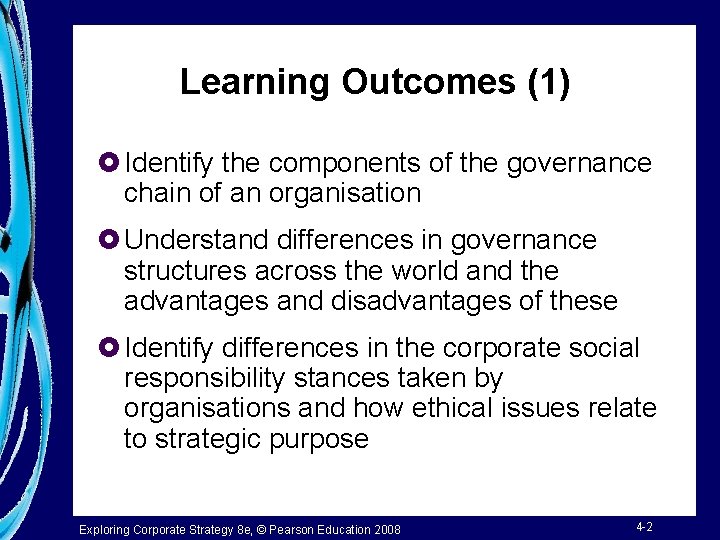 Learning Outcomes (1)

Identify the components of the governance chain of an organisation

Understand differences in governance structures across the world and the advantages and disadvantages of these

Identify differences in the corporate social responsibility stances taken by organisations and how ethical issues relate to strategic purpose

Exploring Corporate Strategy 8e, © Pearson Education 2008

4-2